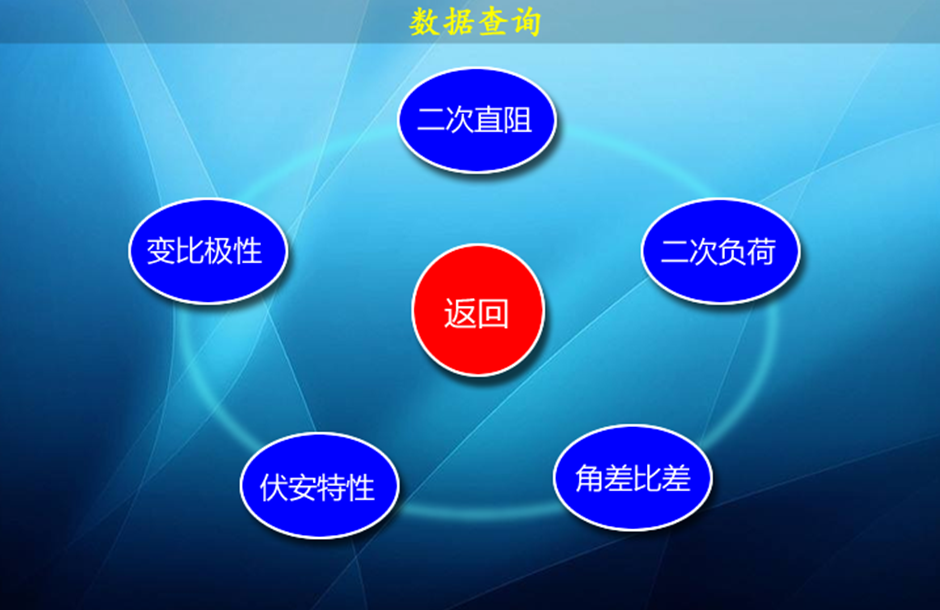 数据查询

二次直阻

变比极性

二次负荷

返回

伏安特性

角差比差